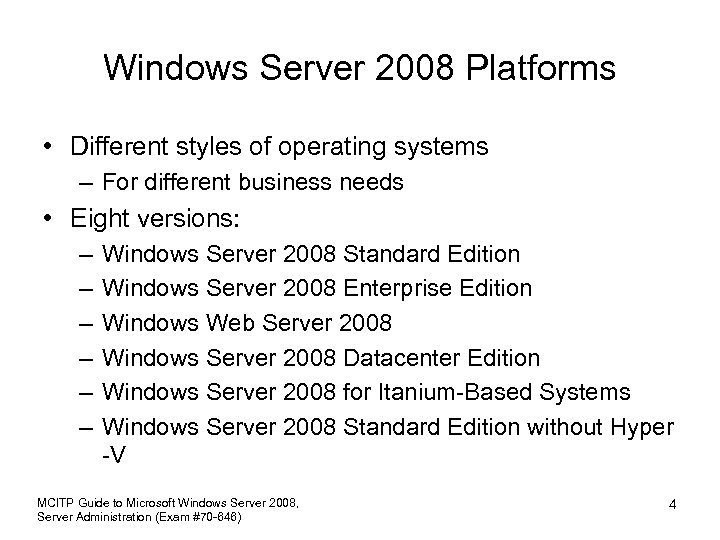 Windows Server 2008 Platforms

• Different styles of operating systems
– For different business needs
• Eight versions:
– Windows Server 2008 Standard Edition
– Windows Server 2008 Enterprise Edition
– Windows Web Server 2008
– Windows Server 2008 Datacenter Edition
– Windows Server 2008 for Itanium-Based Systems
– Windows Server 2008 Standard Edition without Hyper -V

MCITP Guide to Microsoft Windows Server 2008, Server Administration (Exam #70-646)

4